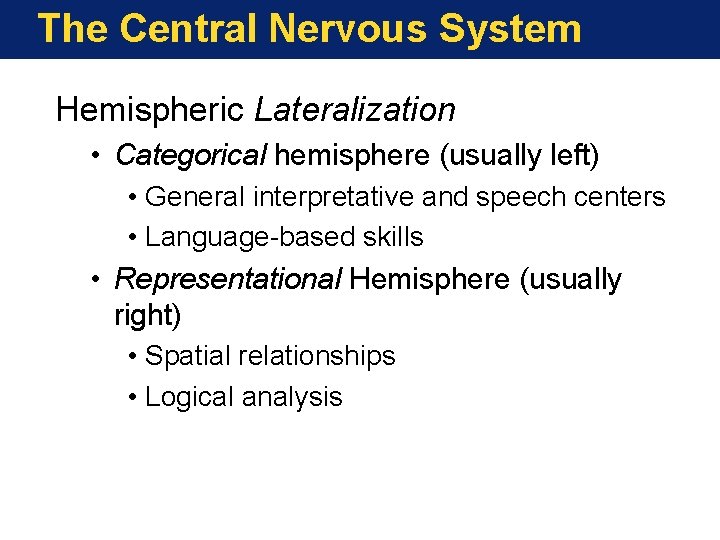 The Central Nervous System

Hemispheric Lateralization

• Categorical hemisphere (usually left)

• General interpretative and speech centers

• Language-based skills

• Representational Hemisphere (usually right)

• Spatial relationships

• Logical analysis